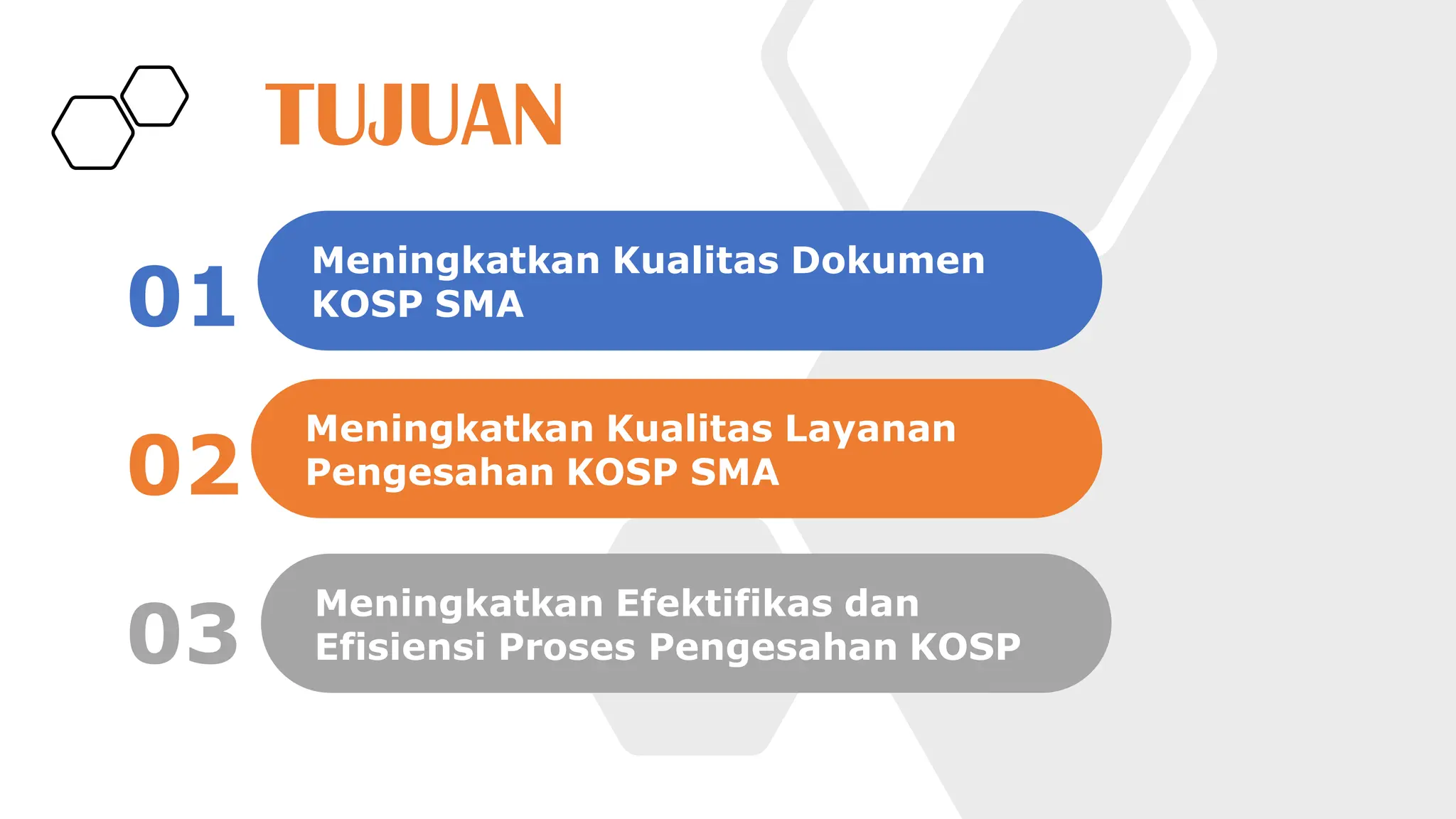 TUJUAN

01 Meningkatkan Kualitas Dokumen KOSP SMA

02 Meningkatkan Kualitas Layanan Pengesahan KOSP SMA

03 Meningkatkan Efektifikas dan Efisiensi Proses Pengesahan KOSP